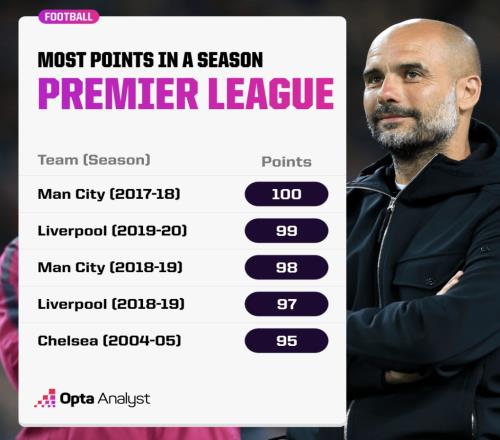 FOOTBALL

MOST POINTS IN A SEASON
PREMIER LEAGUE

| Team (Season) | Points |
|---|---|
| Man City (2017-18) | 100 |
| Liverpool (2019-20) | 99 |
| Man City (2018-19) | 98 |
| Liverpool (2018-19) | 97 |
| Chelsea (2004-05) | 95 |

Opta Analyst